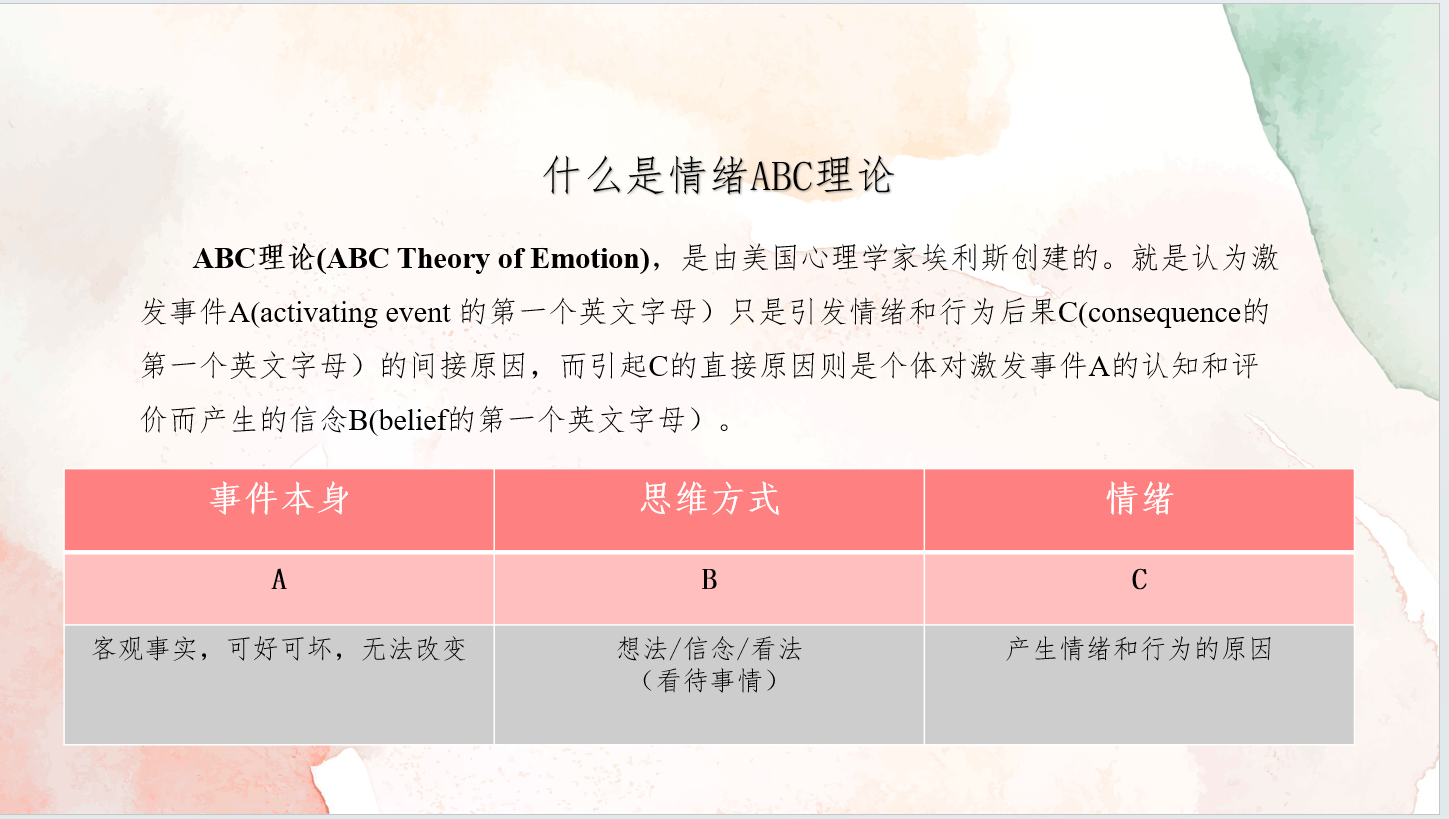 什么是情绪ABC理论

ABC理论(ABC Theory of Emotion)，是由美国心理学家埃利斯创建的。就是认为激发事件A(activating event 的第一个英文字母）只是引发情绪和行为后果C(consequence的第一个英文字母）的间接原因，而引起C的直接原因则是个体对激发事件A的认知和评价而产生的信念B(belief的第一个英文字母）。

| 事件本身 | 思维方式 | 情绪 |
|---|---|---|
| A | B | C |
| 客观事实，可好可坏，无法改变 | 想法/信念/看法（看待事情） | 产生情绪和行为的原因 |